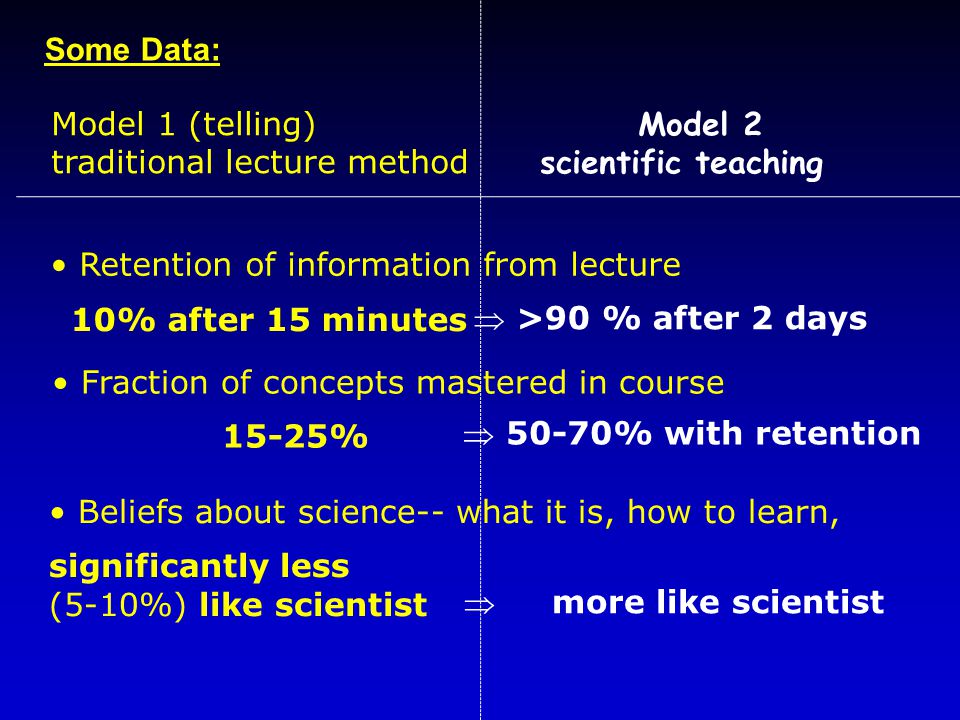 Some Data:

Model 1 (telling)
traditional lecture method

Model 2
scientific teaching

• Retention of information from lecture

10% after 15 minutes $\Rightarrow$ >90 % after 2 days

• Fraction of concepts mastered in course

15-25% $\Rightarrow$ 50-70% with retention

• Beliefs about science-- what it is, how to learn,

significantly less
(5-10%) like scientist $\Rightarrow$ more like scientist